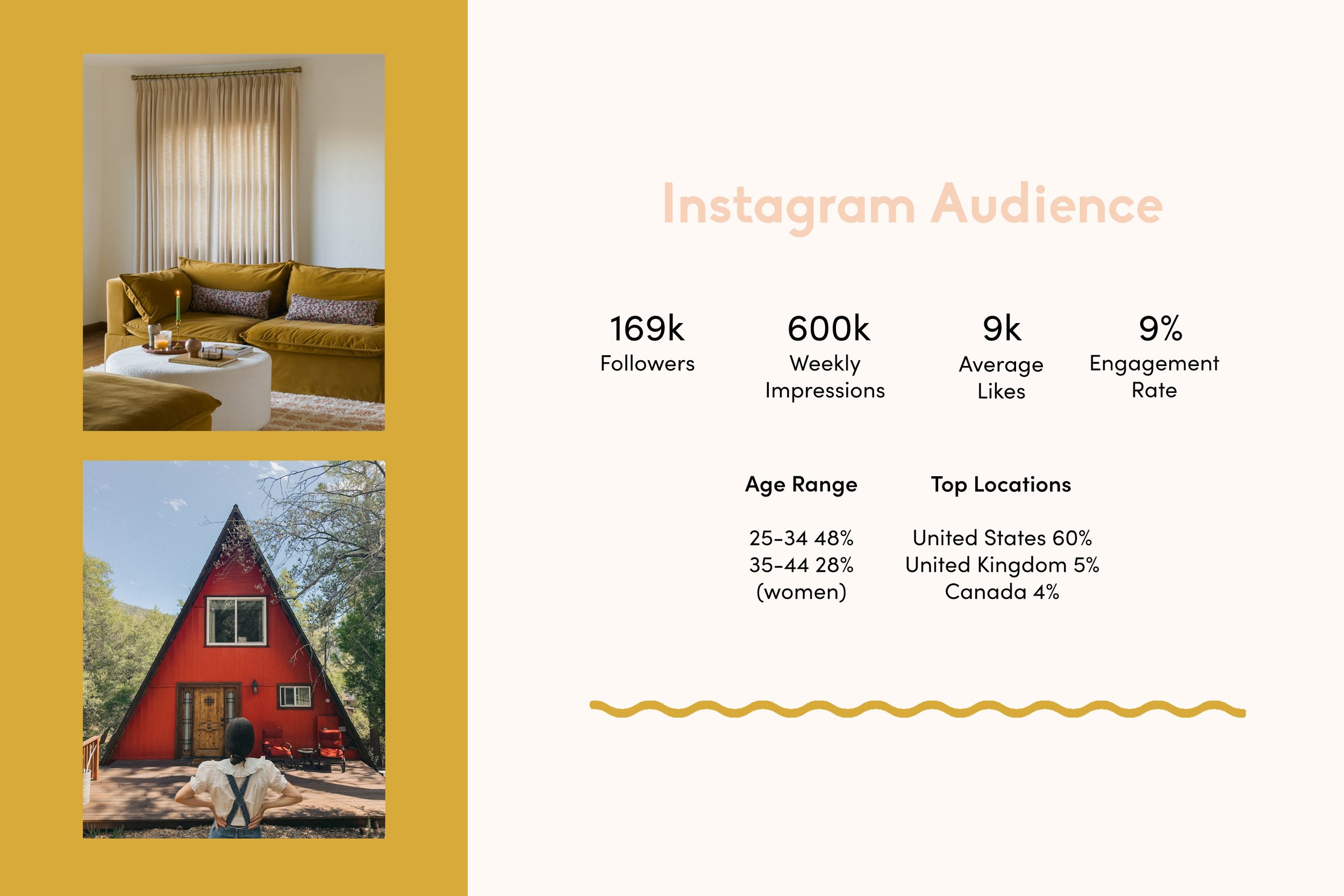 Instagram Audience

169k
Followers

600k
Weekly Impressions

9k
Average Likes

9%
Engagement Rate

Age Range

25-34 48%
35-44 28%
(women)

Top Locations

United States 60%
United Kingdom 5%
Canada 4%